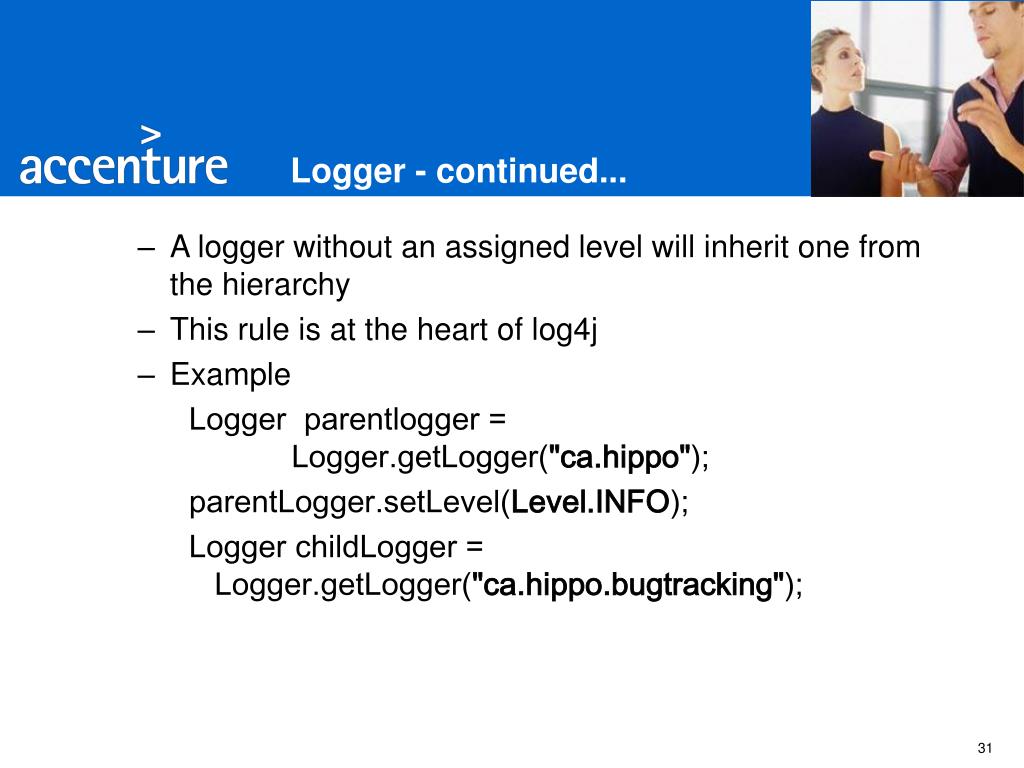 accenture

Logger - continued...

– A logger without an assigned level will inherit one from the hierarchy
– This rule is at the heart of log4j
– Example

Logger  parentlogger =
Logger.getLogger("ca.hippo");

parentLogger.setLevel(Level.INFO);

Logger childLogger =
Logger.getLogger("ca.hippo.bugtracking");

31